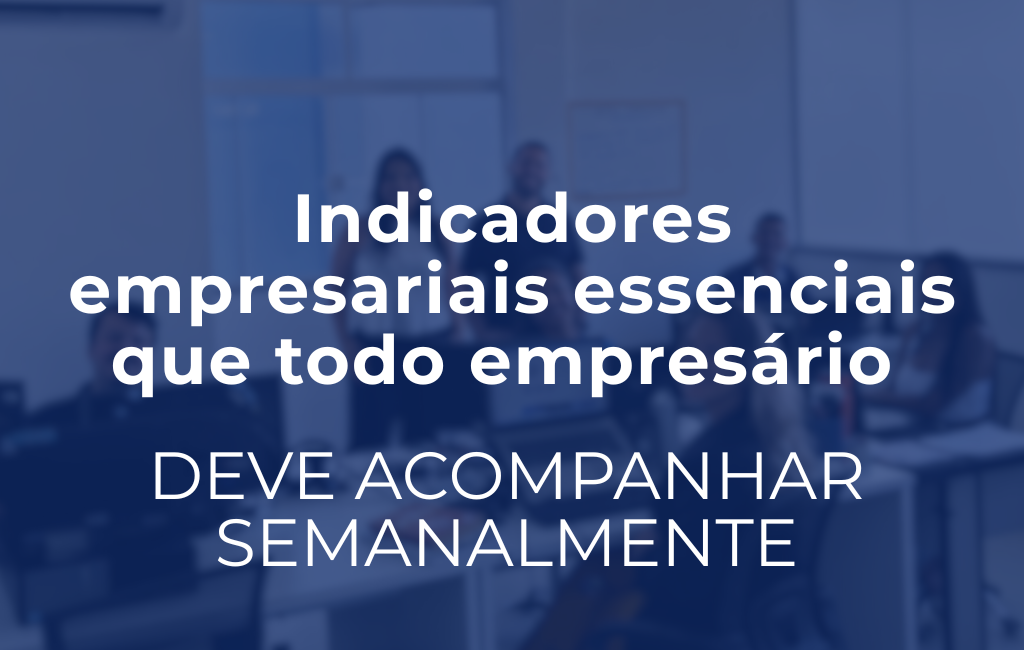 Indicadores empresariais essenciais que todo empresário

DEVE ACOMPANHAR SEMANALMENTE